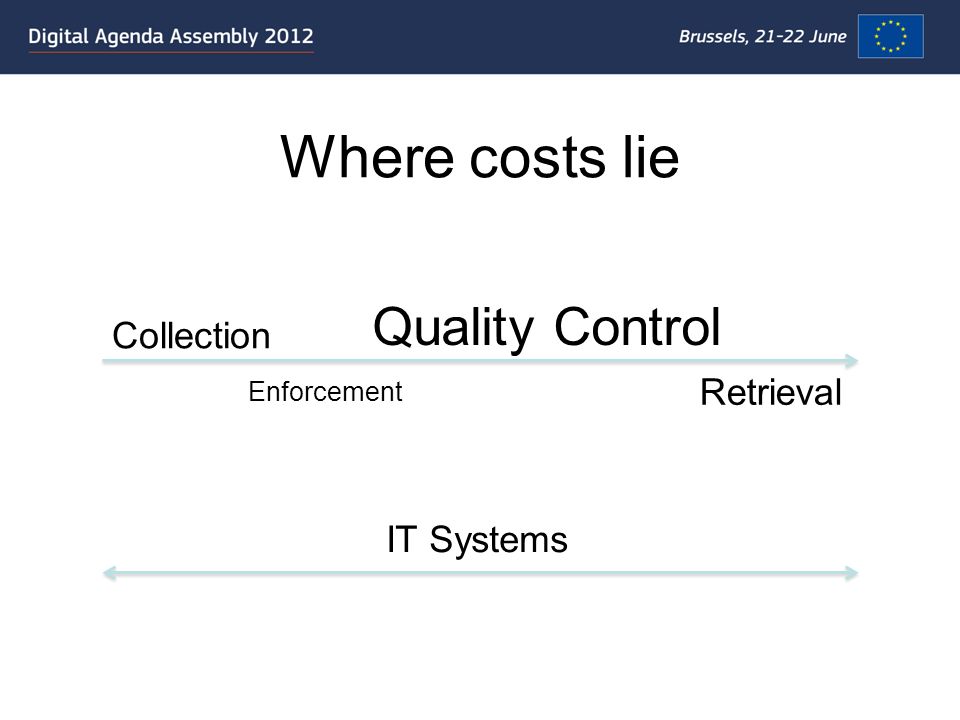 Digital Agenda Assembly 2012

Brussels, 21-22 June

Where costs lie

Collection

Quality Control

Enforcement

Retrieval

IT Systems